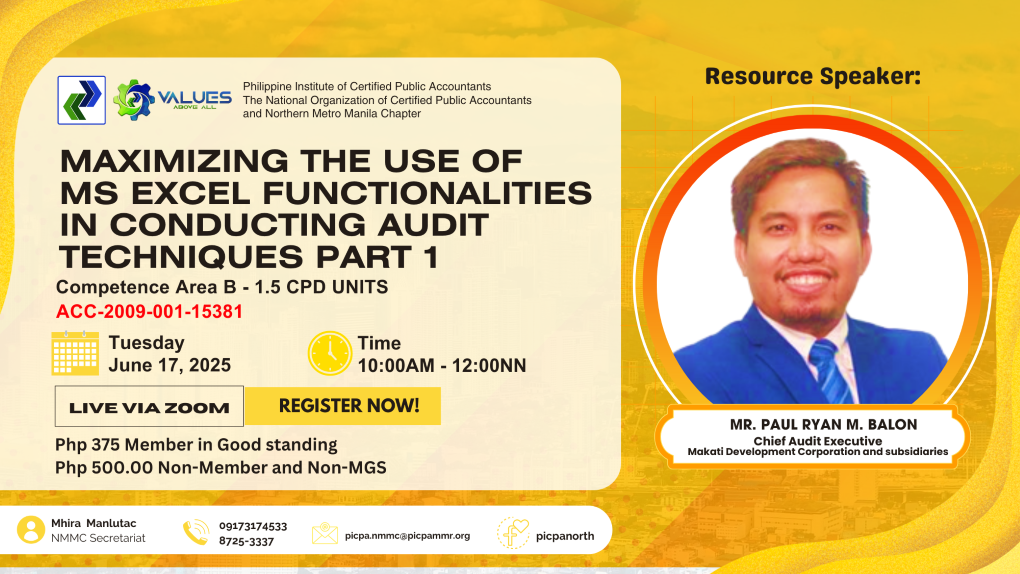 VALUES
ABOVE ALL

Philippine Institute of Certified Public Accountants
The National Organization of Certified Public Accountants
and Northern Metro Manila Chapter

MAXIMIZING THE USE OF MS EXCEL FUNCTIONALITIES IN CONDUCTING AUDIT TECHNIQUES PART 1

Competence Area B - 1.5 CPD UNITS
ACC-2009-001-15381

Tuesday
June 17, 2025

Time
10:00AM - 12:00NN

LIVE VIA ZOOM

REGISTER NOW!

Php 375 Member in Good standing
Php 500.00 Non-Member and Non-MGS

Resource Speaker:

MR. PAUL RYAN M. BALON
Chief Audit Executive
Makati Development Corporation and subsidiaries

Mhira Manlutac
NMMC Secretariat

09173174533
8725-3337

picpa.nmmc@picpammr.org

picpanorth